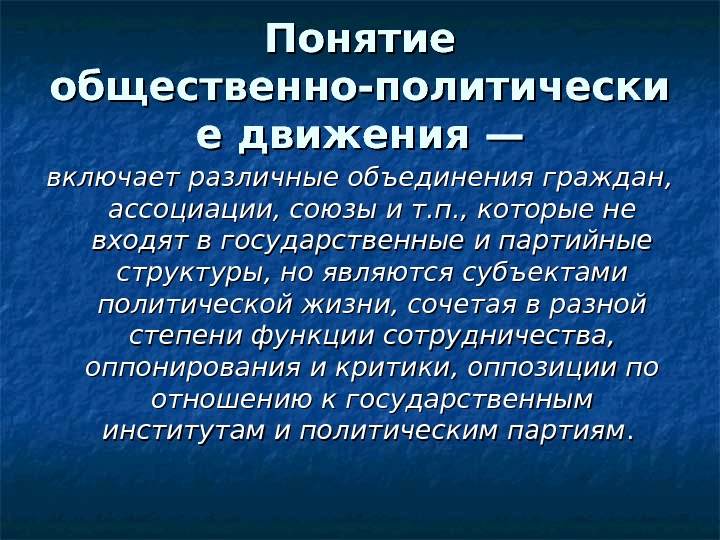 Понятие общественно-политические движения —

включает различные объединения граждан, ассоциации, союзы и т.п., которые не входят в государственные и партийные структуры, но являются субъектами политической жизни, сочетая в разной степени функции сотрудничества, оппонирования и критики, оппозиции по отношению к государственным институтам и политическим партиям.